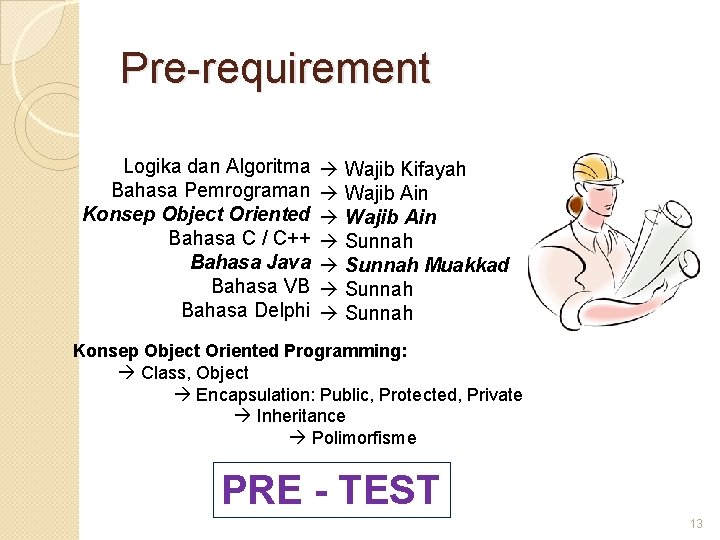 Pre-requirement

Logika dan Algoritma → Wajib Kifayah
Bahasa Pemrograman → Wajib Ain
Konsep Object Oriented → Wajib Ain
Bahasa C / C++ → Sunnah
Bahasa Java → Sunnah Muakkad
Bahasa VB → Sunnah
Bahasa Delphi → Sunnah

Konsep Object Oriented Programming:
→ Class, Object
→ Encapsulation: Public, Protected, Private
→ Inheritance
→ Polimorfisme

PRE - TEST

13